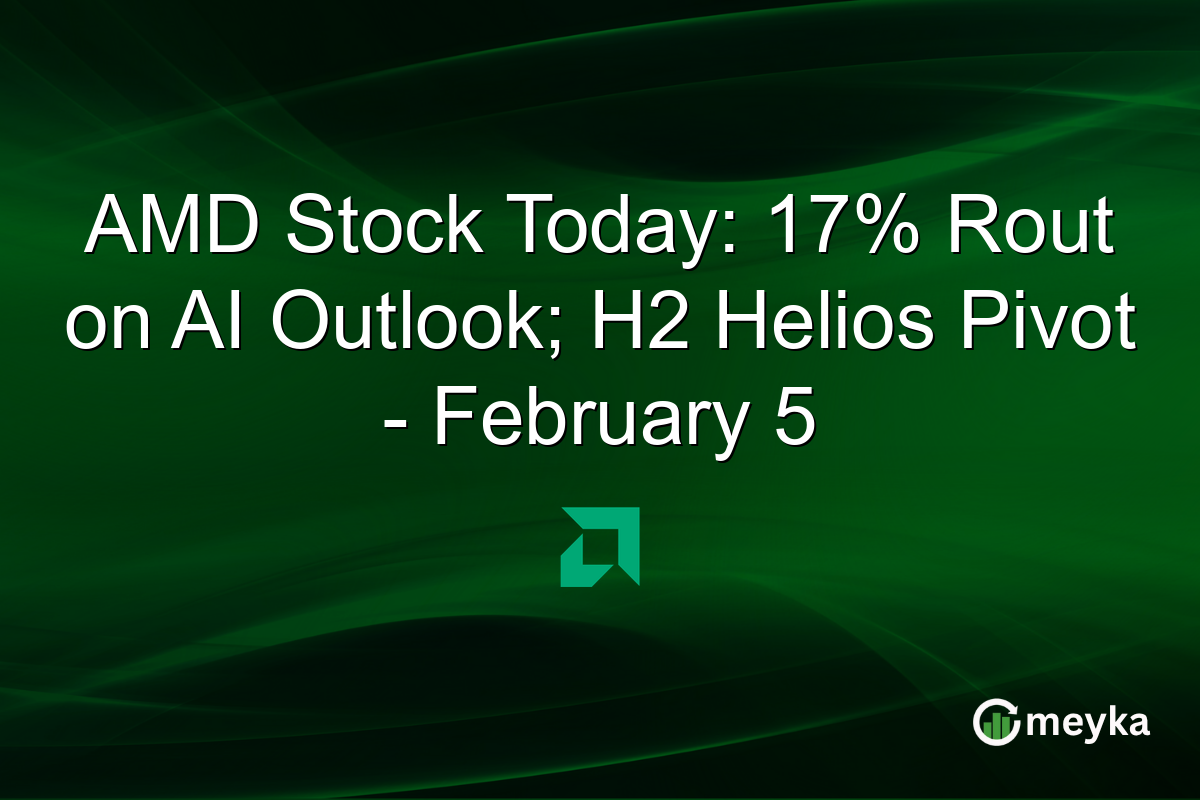 AMD Stock Today: 17% Rout on AI Outlook; H2 Helios Pivot - February 5

meyka